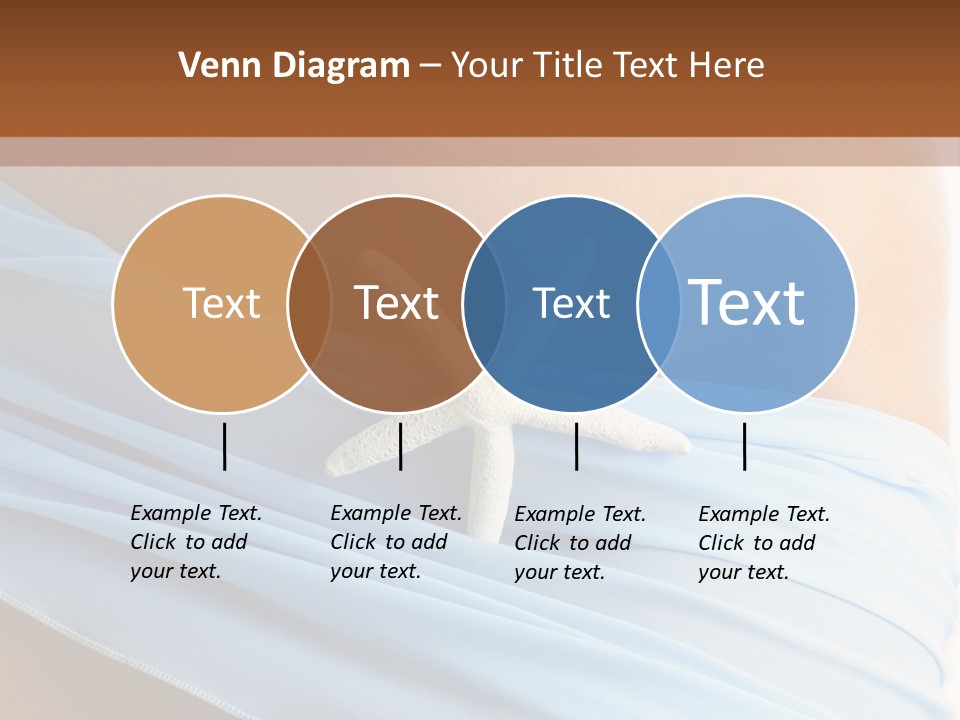 Venn Diagram – Your Title Text Here

Text

Text

Text

Text

Example Text. Click to add your text.

Example Text. Click to add your text.

Example Text. Click to add your text.

Example Text. Click to add your text.